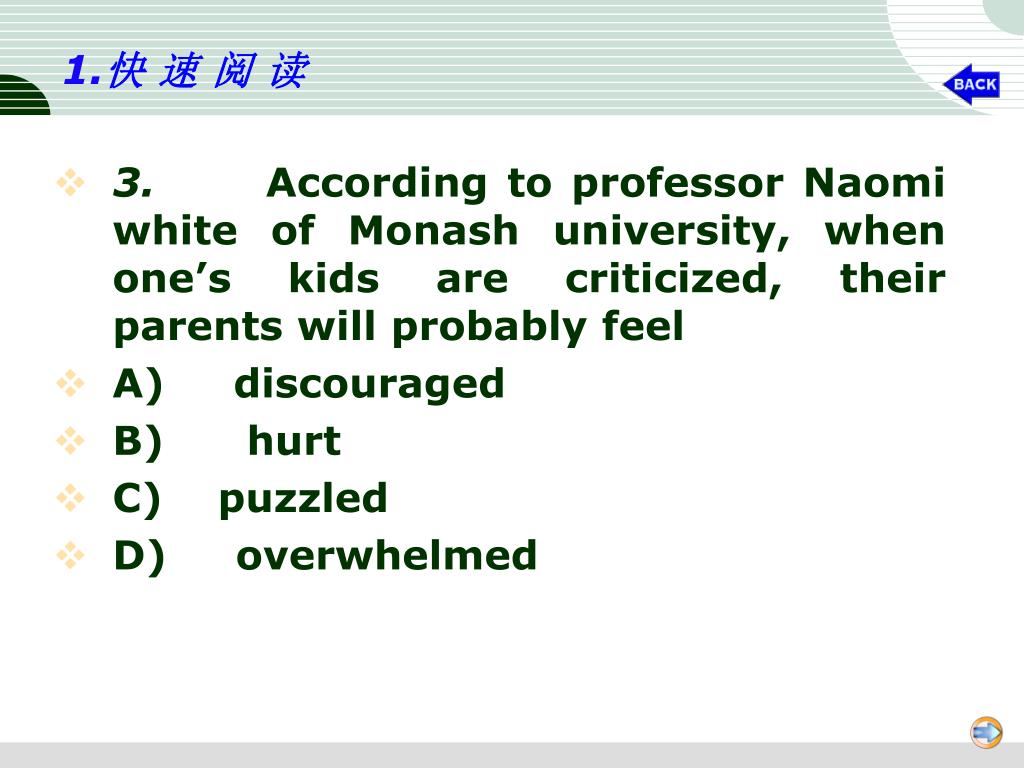 1.快 速 阅 读

BACK

3. According to professor Naomi white of Monash university, when one’s kids are criticized, their parents will probably feel

A) discouraged

B) hurt

C) puzzled

D) overwhelmed